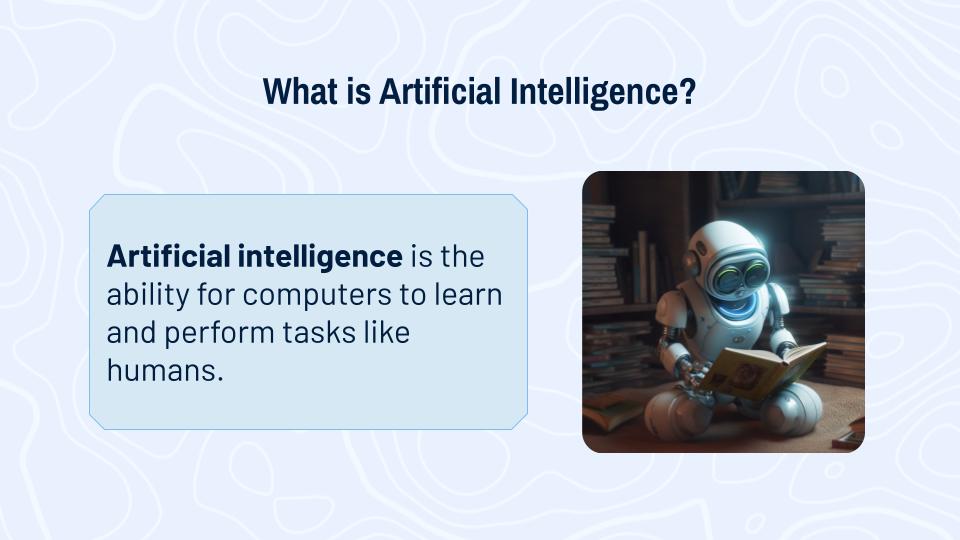 What is Artificial Intelligence?

Artificial intelligence is the ability for computers to learn and perform tasks like humans.